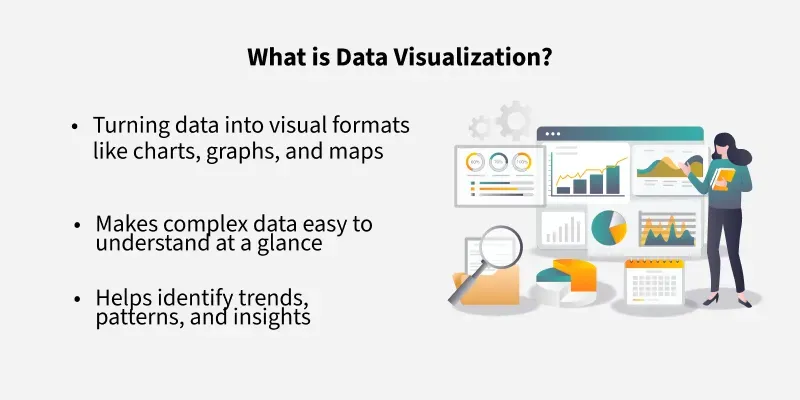 What is Data Visualization?

• Turning data into visual formats like charts, graphs, and maps

• Makes complex data easy to understand at a glance

• Helps identify trends, patterns, and insights

60%
70%
100%